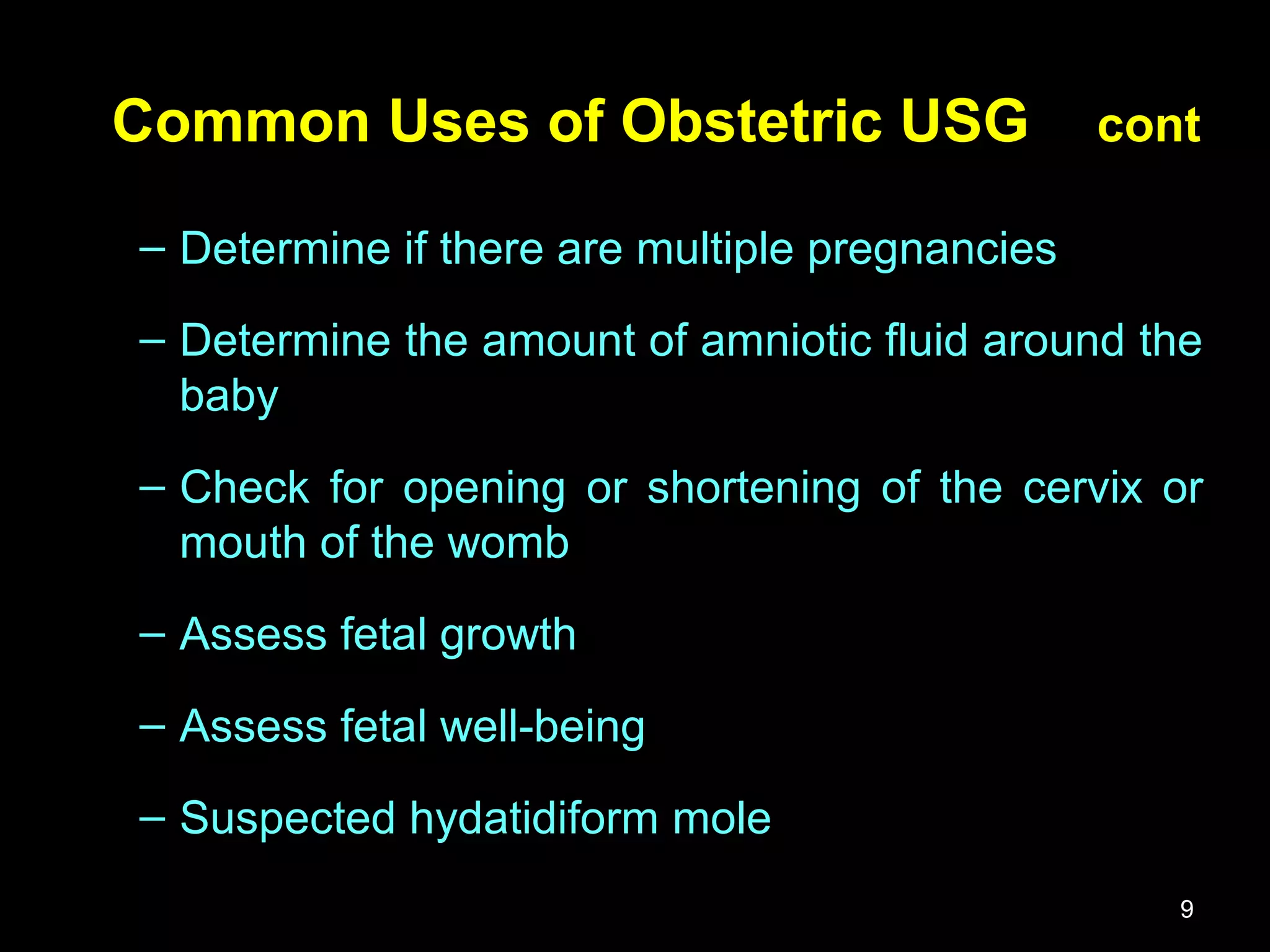 Common Uses of Obstetric USG cont

– Determine if there are multiple pregnancies

– Determine the amount of amniotic fluid around the baby

– Check for opening or shortening of the cervix or mouth of the womb

– Assess fetal growth

– Assess fetal well-being

– Suspected hydatidiform mole

9